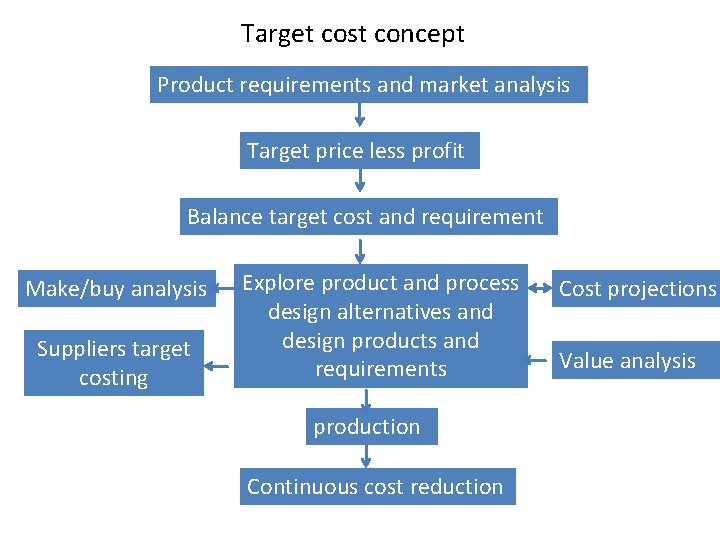 Target cost concept

Product requirements and market analysis

Target price less profit

Balance target cost and requirement

Make/buy analysis

Explore product and process design alternatives and design products and requirements

Cost projections

Suppliers target costing

Value analysis

production

Continuous cost reduction